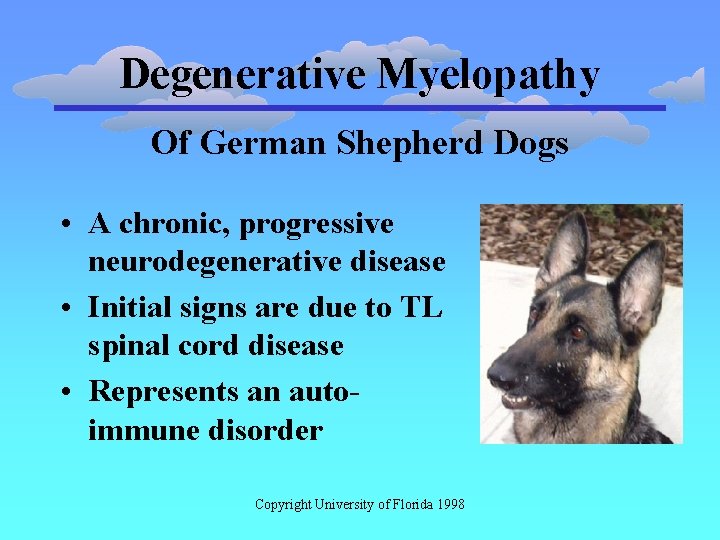 Degenerative Myelopathy

Of German Shepherd Dogs

• A chronic, progressive neurodegenerative disease
• Initial signs are due to TL spinal cord disease
• Represents an auto-immune disorder

Copyright University of Florida 1998